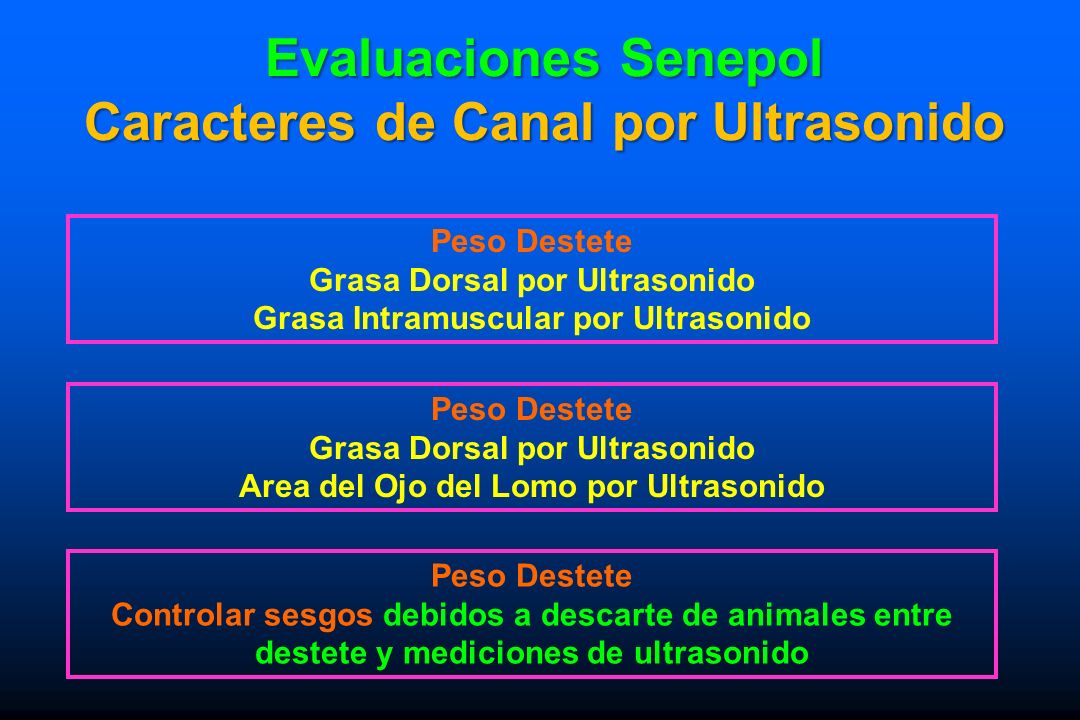 Evaluaciones Senepol
Caracteres de Canal por Ultrasonido

Peso Destete
Grasa Dorsal por Ultrasonido
Grasa Intramuscular por Ultrasonido

Peso Destete
Grasa Dorsal por Ultrasonido
Area del Ojo del Lomo por Ultrasonido

Peso Destete
Controlar sesgos debidos a descarte de animales entre destete y mediciones de ultrasonido